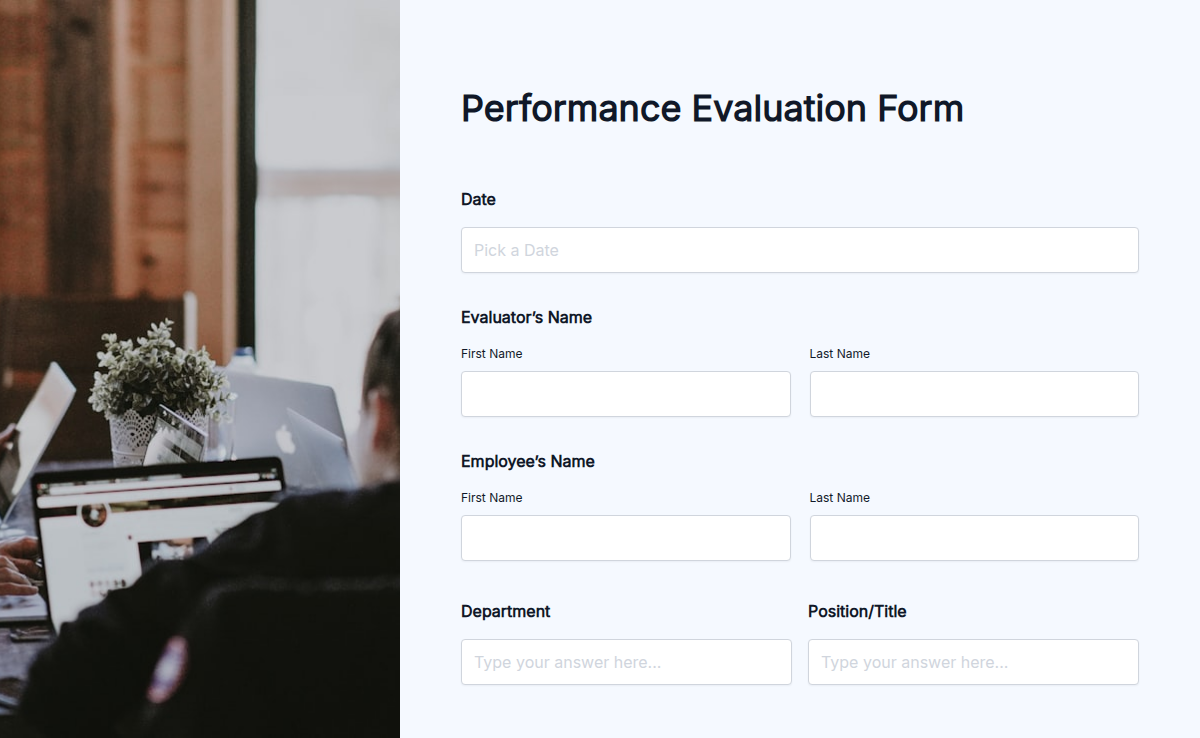 Performance Evaluation Form

Date

Pick a Date

Evaluator's Name

First Name

Last Name

Employee's Name

First Name

Last Name

Department

Type your answer here...

Position/Title

Type your answer here...